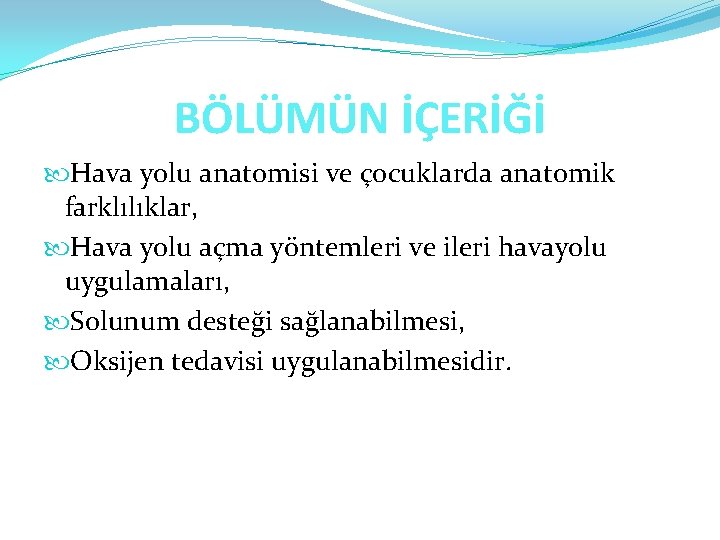 BÖLÜMÜN İÇERİĞİ

Hava yolu anatomisi ve çocuklarda anatomik farklılıklar,

Hava yolu açma yöntemleri ve ileri havayolu uygulamaları,

Solunum desteği sağlanabilmesi,

Oksijen tedavisi uygulanabilmesidir.